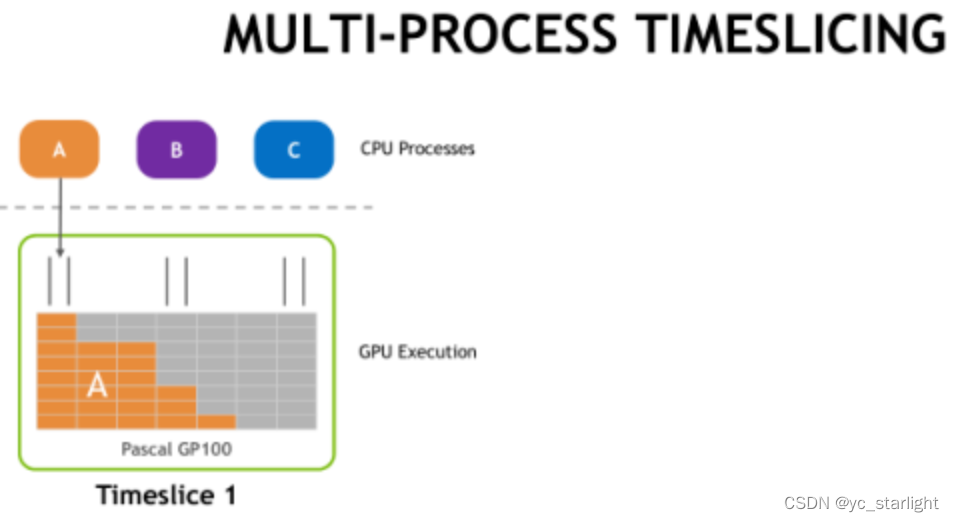 MULTI-PROCESS TIMESLICING

A

B

C

CPU Processes

A

GPU Execution

Pascal GP100

Timeslice 1

CSDN @yc_starlight